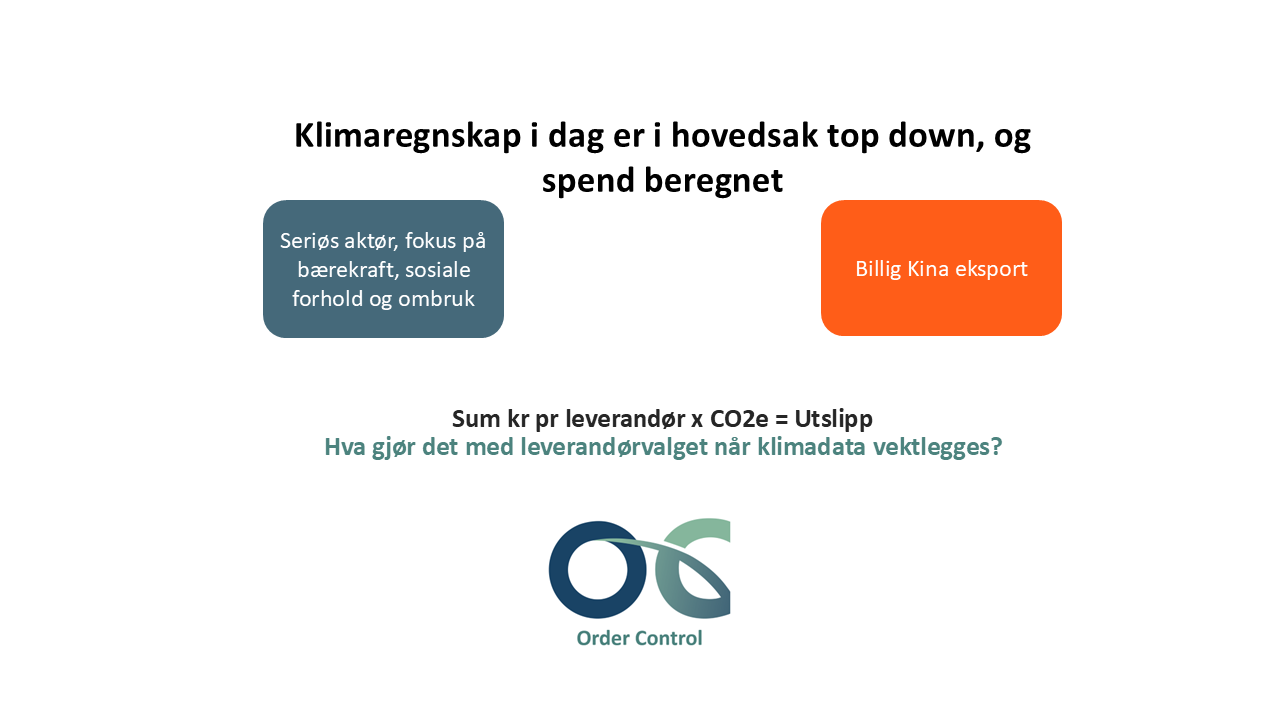 Klimaregnskap i dag er i hovedsak top down, og spend beregnet

Seriøs aktør, fokus på bærekraft, sosiale forhold og ombruk

Billig Kina eksport

Sum kr pr leverandør x CO2e = Utslipp
Hva gjør det med leverandørvalget når klimadata vektlegges?

Order Control